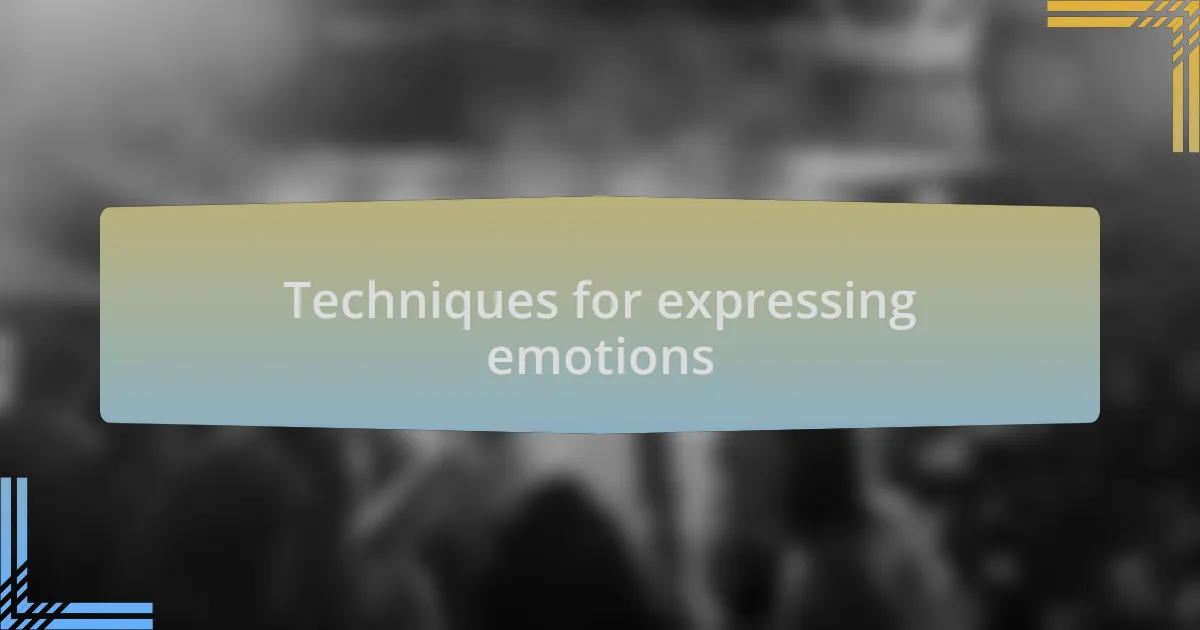 Techniques for expressing emotions